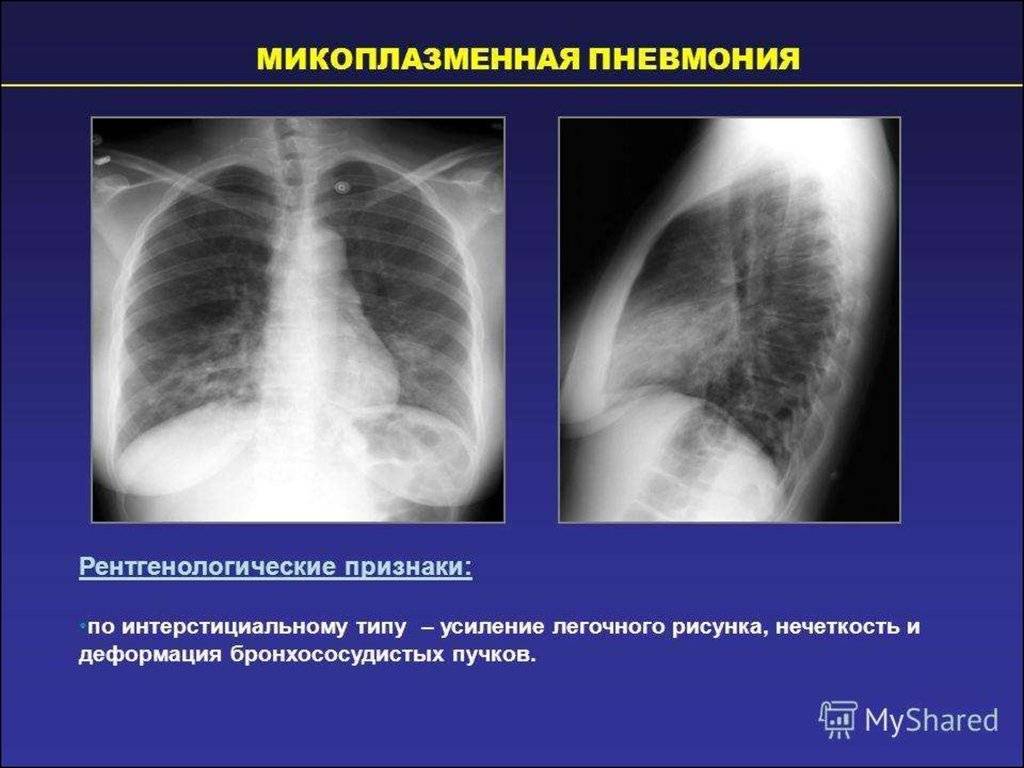 МИКОПЛАЗМЕННАЯ ПНЕВМОНИЯ

Рентгенологические признаки:

•по интерстициальному типу – усиление легочного рисунка, нечеткость и деформация бронхососудистых пучков.

MyShared